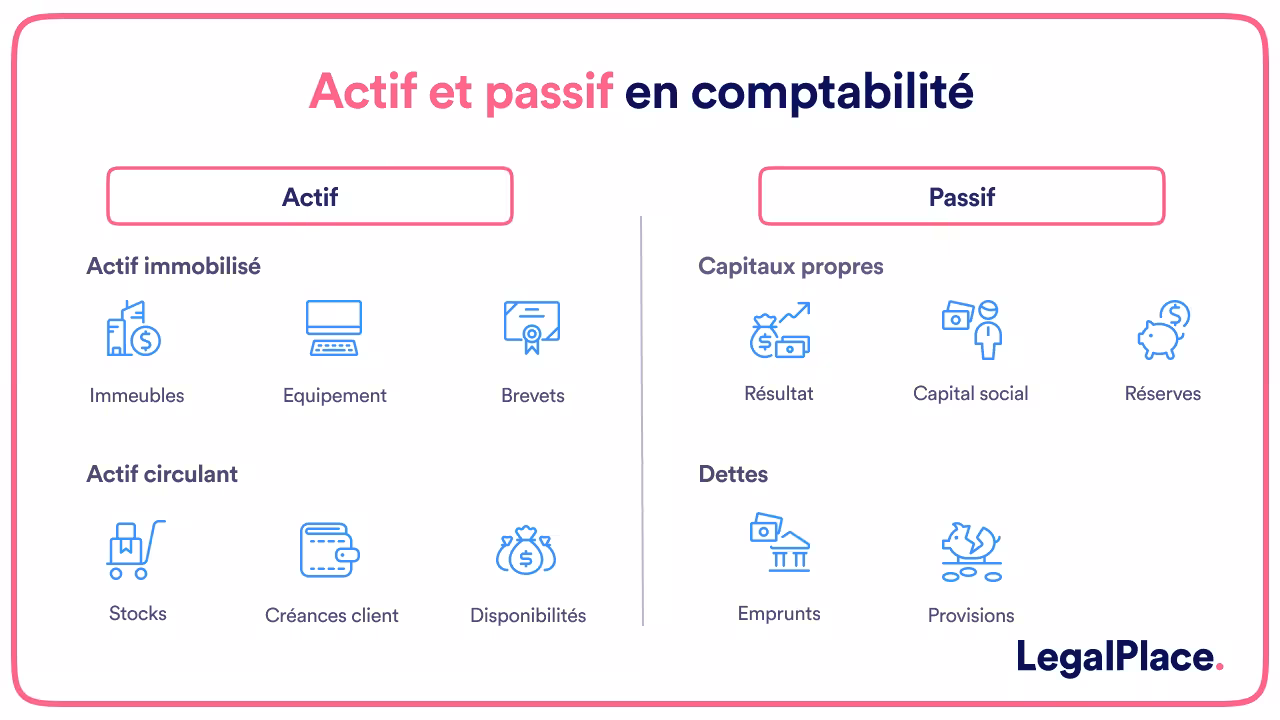 Actif et passif en comptabilité

Actif

Actif immobilisé

Immeubles

Equipement

Brevets

Actif circulant

Stocks

Créances client

Disponibilités

Passif

Capitaux propres

Résultat

Capital social

Réserves

Dettes

Emprunts

Provisions

LegalPlace.